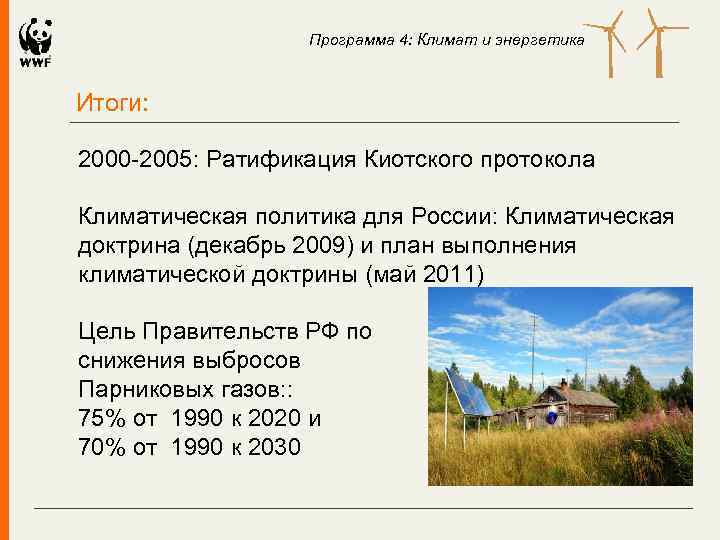 WWF

Программа 4: Климат и энергетика

Итоги:

2000-2005: Ратификация Киотского протокола

Климатическая политика для России: Климатическая доктрина (декабрь 2009) и план выполнения климатической доктрины (май 2011)

Цель Правительств РФ по снижения выбросов Парниковых газов::
75% от 1990 к 2020 и
70% от 1990 к 2030